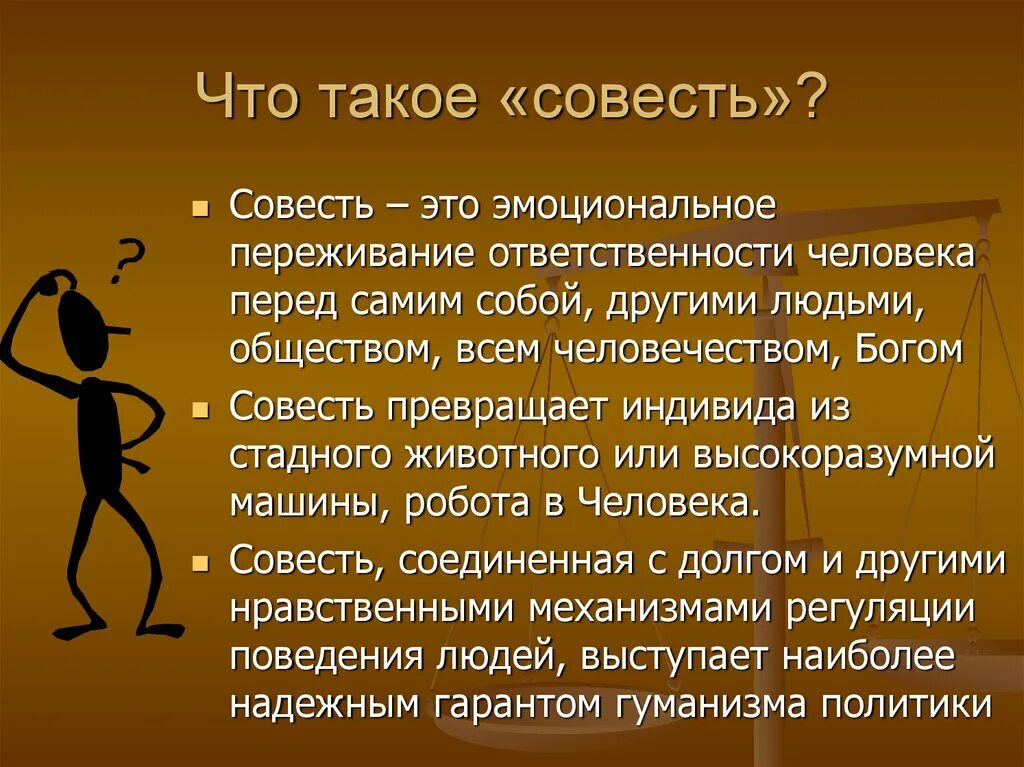 Что такое «совесть»?

?

- Совесть – это эмоциональное переживание ответственности человека перед самим собой, другими людьми, обществом, всем человечеством, Богом
- Совесть превращает индивида из стадного животного или высокоразумной машины, робота в Человека.
- Совесть, соединенная с долгом и другими нравственными механизмами регуляции поведения людей, выступает наиболее надежным гарантом гуманизма политики